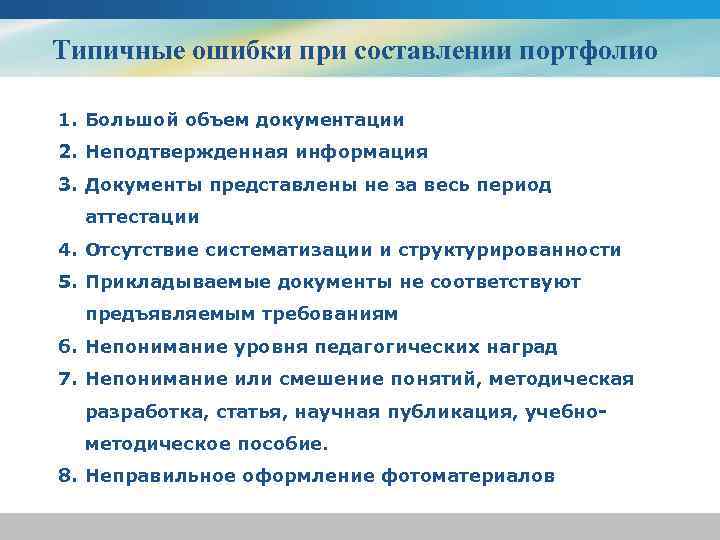 Типичные ошибки при составлении портфолио

1. Большой объем документации
2. Неподтвержденная информация
3. Документы представлены не за весь период аттестации
4. Отсутствие систематизации и структурированности
5. Прикладываемые документы не соответствуют предъявляемым требованиям
6. Непонимание уровня педагогических наград
7. Непонимание или смешение понятий, методическая разработка, статья, научная публикация, учебно-методическое пособие.
8. Неправильное оформление фотоматериалов